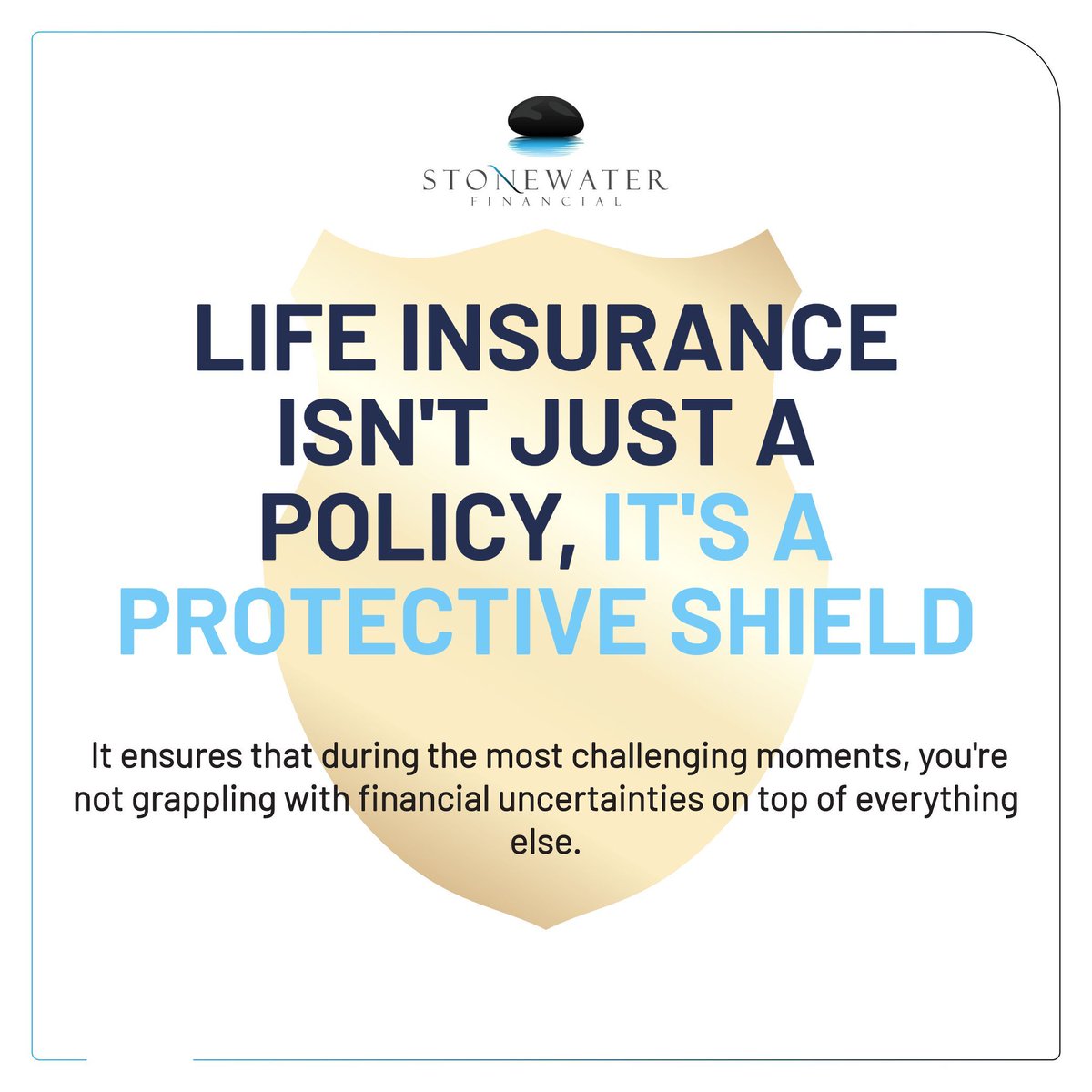 STONEWATER
FINANCIAL

LIFE INSURANCE ISN'T JUST A POLICY, IT'S A PROTECTIVE SHIELD

It ensures that during the most challenging moments, you're not grappling with financial uncertainties on top of everything else.